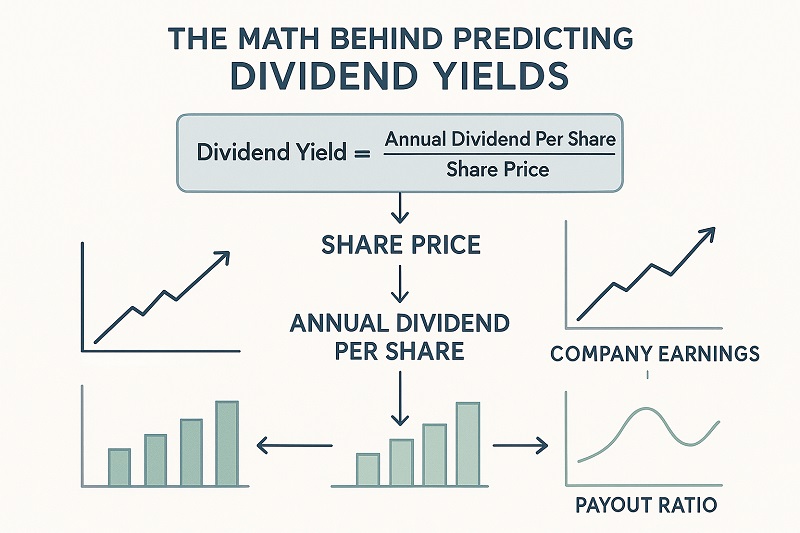 THE MATH BEHIND PREDICTING
DIVIDEND YIELDS

$\text{Dividend Yield} = \frac{\text{Annual Dividend Per Share}}{\text{Share Price}}$

SHARE PRICE

ANNUAL DIVIDEND PER SHARE

COMPANY EARNINGS

PAYOUT RATIO